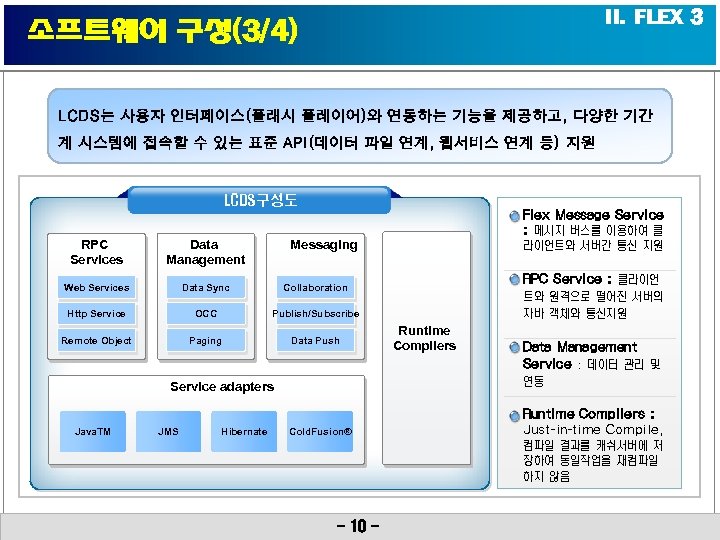 소프트웨어 구성(3/4)

II. FLEX 3

LCDS는 사용자 인터페이스(플래시 플레이어)와 연동하는 기능을 제공하고, 다양한 기간계 시스템에 접속할 수 있는 표준 API(데이터 파일 연계, 웹서비스 연계 등) 지원

LCDS구성도

RPC Services

Web Services

Http Service

Remote Object

Data Management

Data Sync

OCC

Paging

Messaging

Collaboration

Publish/Subscribe

Data Push

Runtime Compilers

Service adapters

JavaTM

JMS

Hibernate

ColdFusion®

Flex Message Service : 메시지 버스를 이용하여 클라이언트와 서버간 통신 지원

RPC Service : 클라이언트와 원격으로 떨어진 서버의 자바 객체와 통신지원

Data Management Service : 데이터 관리 및 연동

Runtime Compilers : Just-in-time Compile, 컴파일 결과를 캐쉬서버에 저장하여 동일작업을 재컴파일 하지 않음

- 10 -